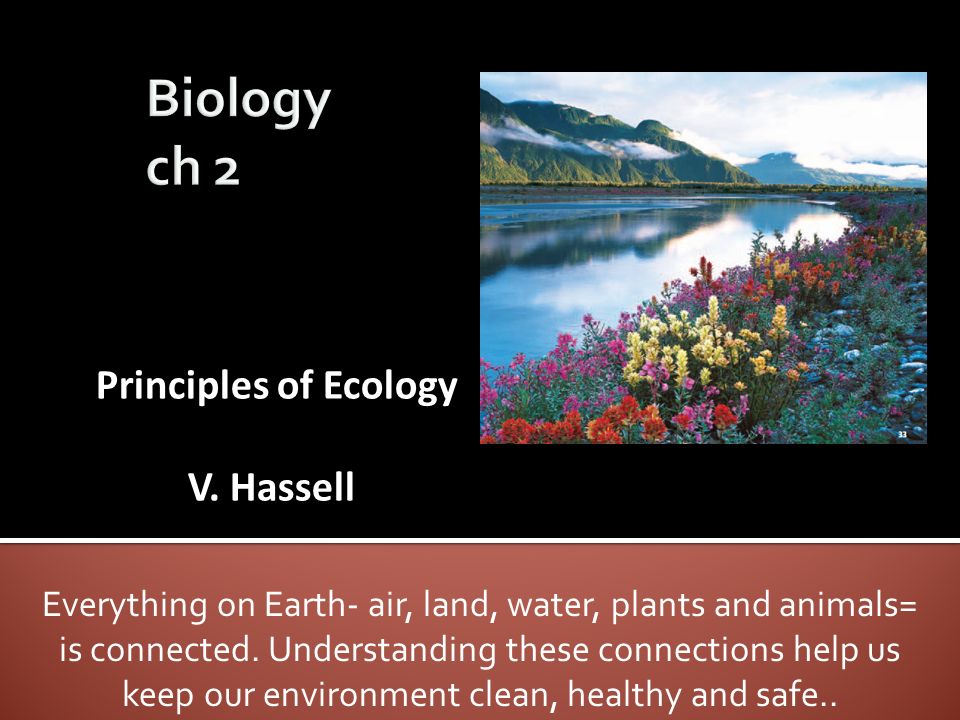 Biology
ch 2

Principles of Ecology

V. Hassell

33

Everything on Earth- air, land, water, plants and animals= is connected. Understanding these connections help us keep our environment clean, healthy and safe..